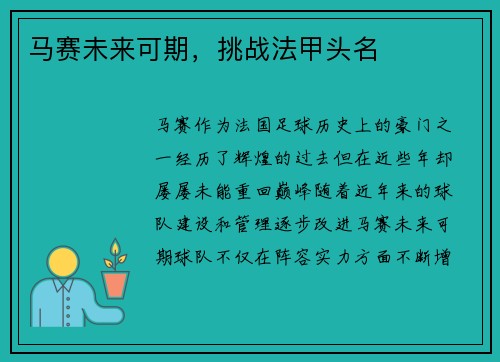 马赛未来可期，挑战法甲头名

马赛作为法国足球历史上的豪门之一经历了辉煌的过去但在近些年却屡屡未能重回巅峰随着近年来的球队建设和管理逐步改进马赛未来可期球队不仅在阵容实力方面不断增